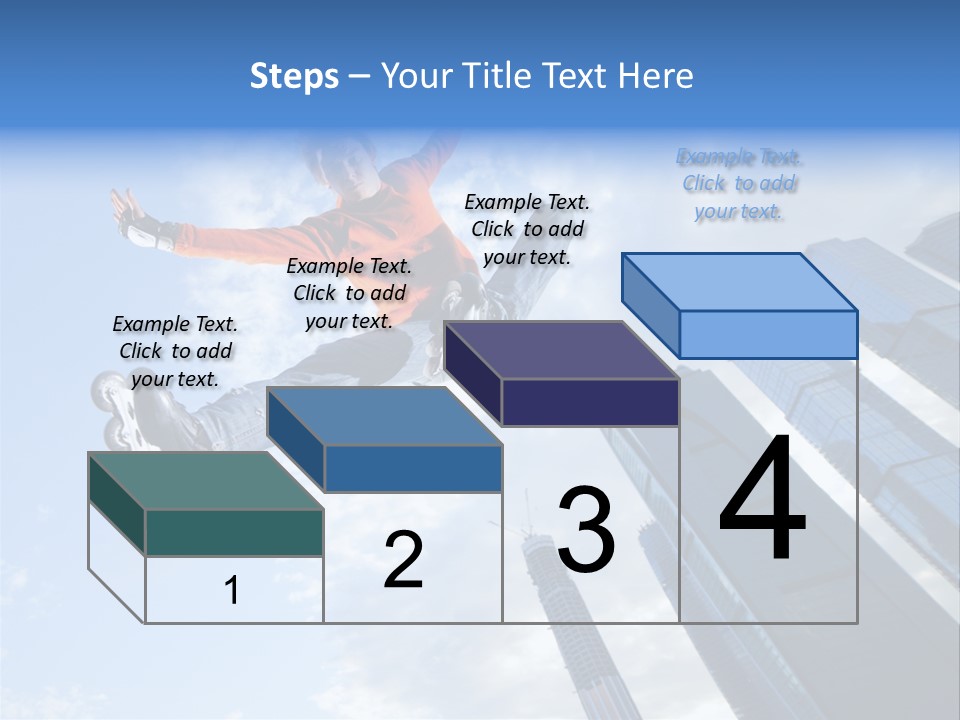 Steps – Your Title Text Here

Example Text. Click to add your text.

Example Text. Click to add your text.

Example Text. Click to add your text.

Example Text. Click to add your text.

1

2

3

4